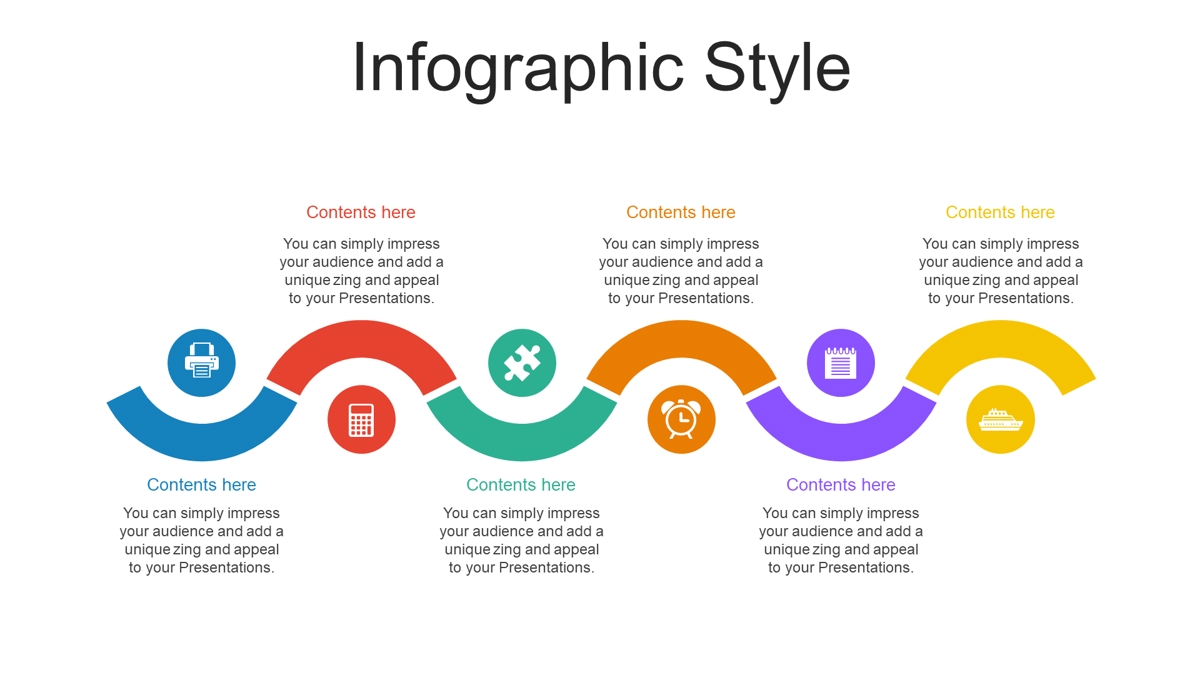 Infographic Style

Contents here

You can simply impress your audience and add a unique zing and appeal to your Presentations.

Contents here

You can simply impress your audience and add a unique zing and appeal to your Presentations.

Contents here

You can simply impress your audience and add a unique zing and appeal to your Presentations.

Contents here

You can simply impress your audience and add a unique zing and appeal to your Presentations.

Contents here

You can simply impress your audience and add a unique zing and appeal to your Presentations.

Contents here

You can simply impress your audience and add a unique zing and appeal to your Presentations.